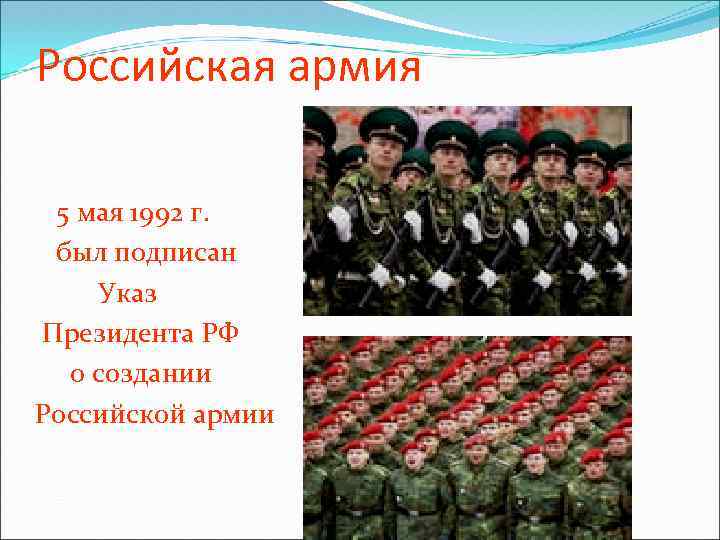 Российская армия

5 мая 1992 г. был подписан Указ Президента РФ о создании Российской армии